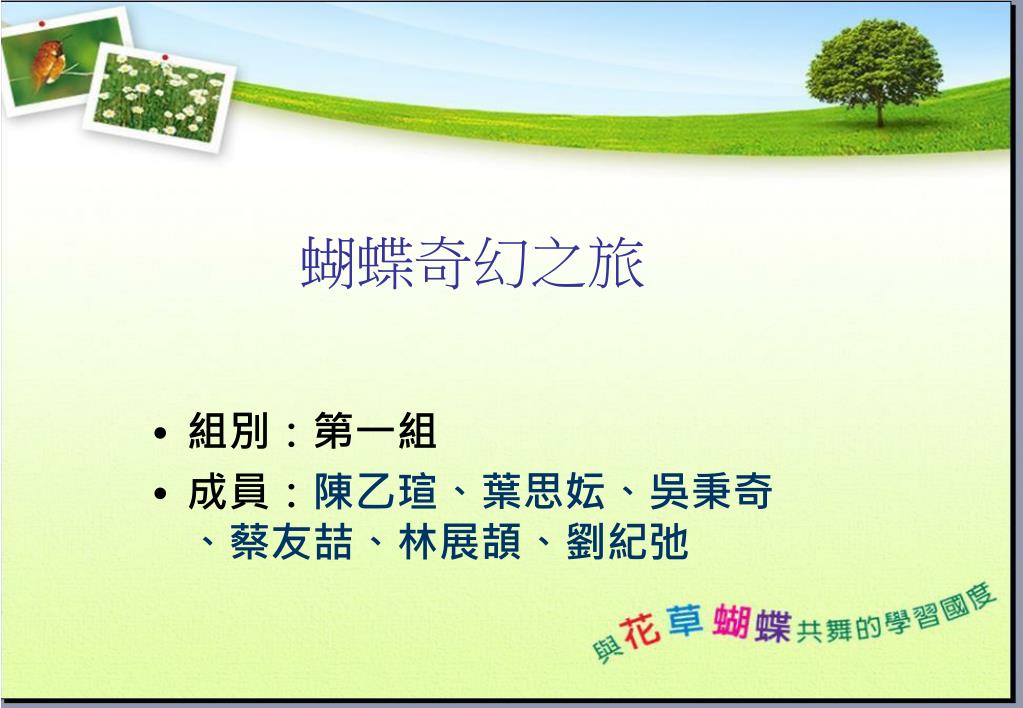 蝴蝶奇幻之旅

• 組別：第一組
• 成員：陳乙瑄、葉思妘、吳秉奇、蔡友喆、林展頡、劉紀弛

與花草蝴蝶共舞的學習國度